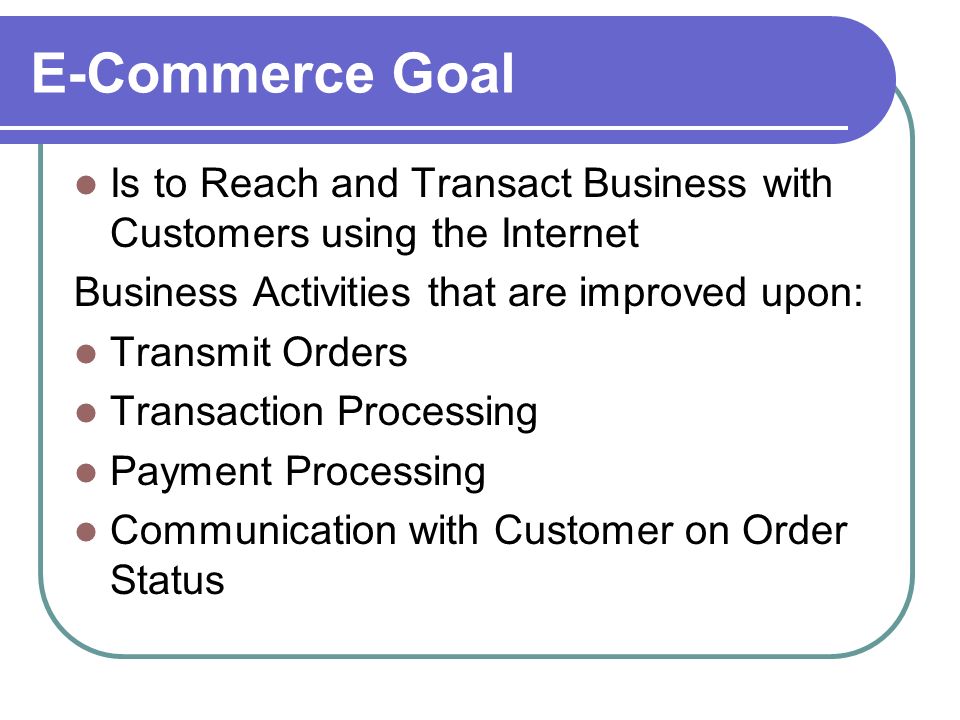 E-Commerce Goal

- Is to Reach and Transact Business with Customers using the Internet

Business Activities that are improved upon:

- Transmit Orders
- Transaction Processing
- Payment Processing
- Communication with Customer on Order Status